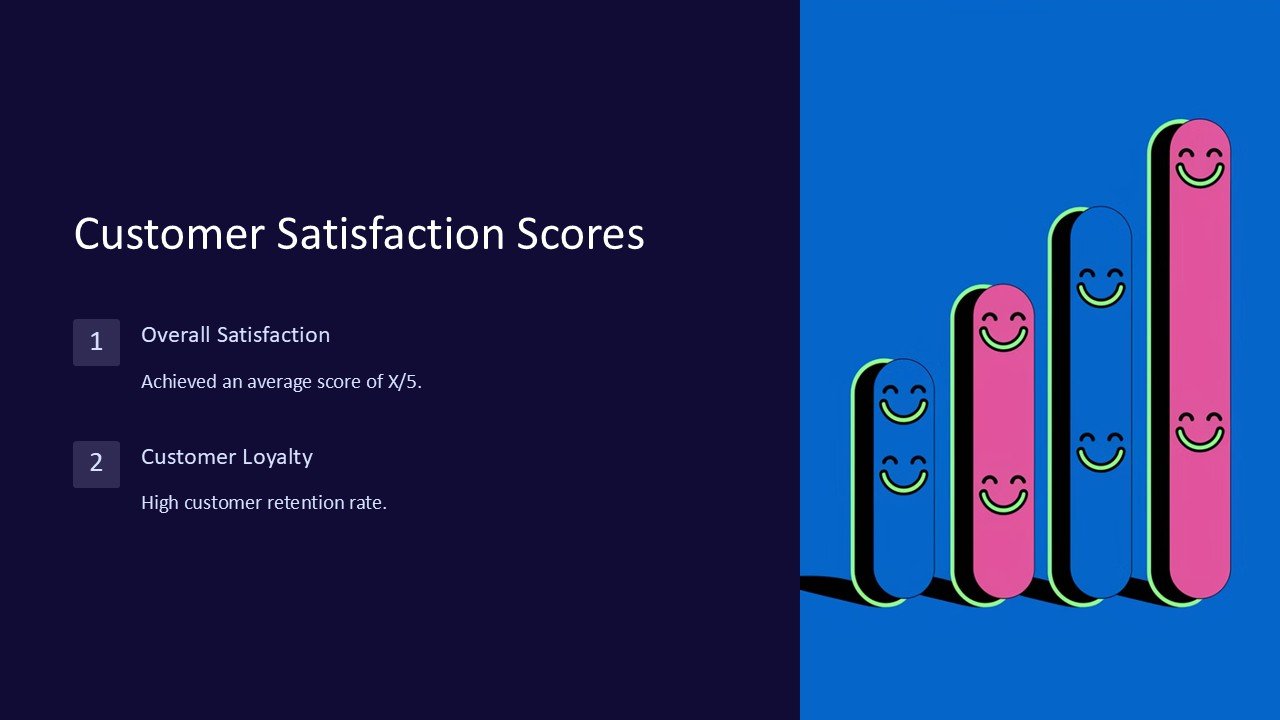 Customer Satisfaction Scores

1

Overall Satisfaction

Achieved an average score of X/5.

2

Customer Loyalty

High customer retention rate.